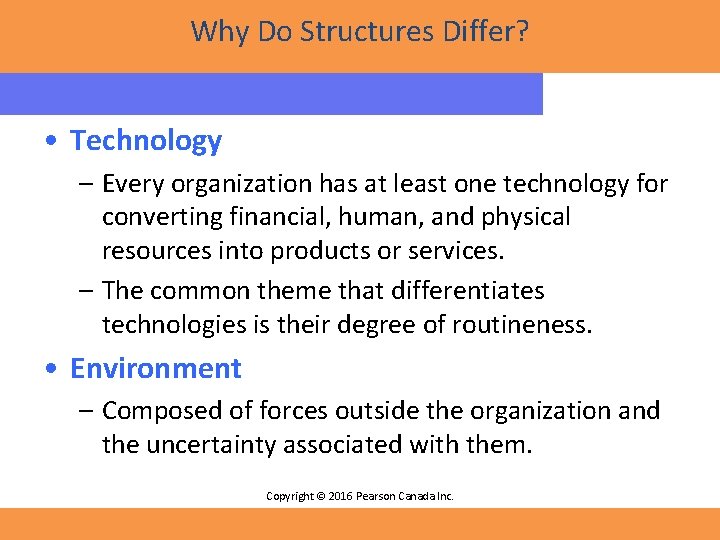 Why Do Structures Differ?

• Technology

– Every organization has at least one technology for converting financial, human, and physical resources into products or services.

– The common theme that differentiates technologies is their degree of routineness.

• Environment

– Composed of forces outside the organization and the uncertainty associated with them.

Copyright © 2016 Pearson Canada Inc.